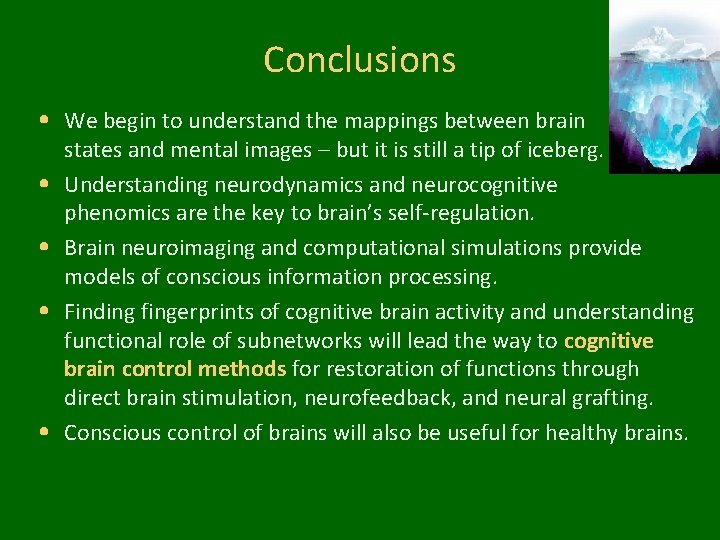 Conclusions

• We begin to understand the mappings between brain states and mental images – but it is still a tip of iceberg.
• Understanding neurodynamics and neurocognitive phenomics are the key to brain's self-regulation.
• Brain neuroimaging and computational simulations provide models of conscious information processing.
• Finding fingerprints of cognitive brain activity and understanding functional role of subnetworks will lead the way to cognitive brain control methods for restoration of functions through direct brain stimulation, neurofeedback, and neural grafting.
• Conscious control of brains will also be useful for healthy brains.